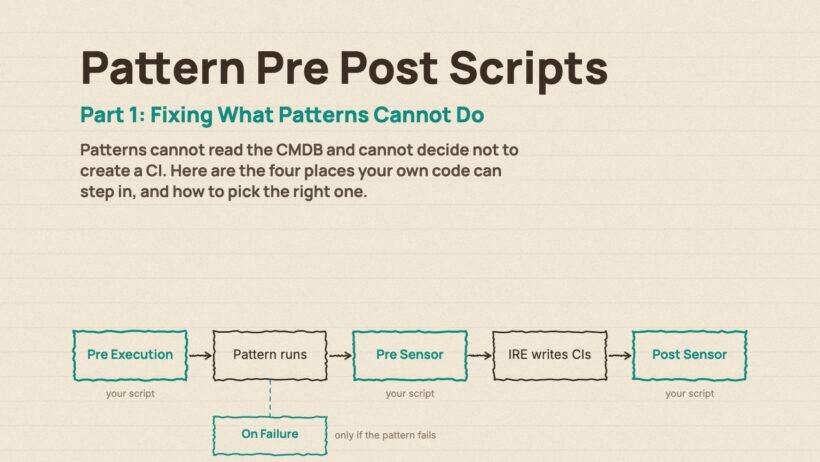 Pattern Pre Post Scripts

Part 1: Fixing What Patterns Cannot Do

Patterns cannot read the CMDB and cannot decide not to create a CI. Here are the four places your own code can step in, and how to pick the right one.

Pre Execution
your script

Pattern runs

Pre Sensor
your script

IRE writes CIs

Post Sensor
your script

On Failure
only if the pattern fails